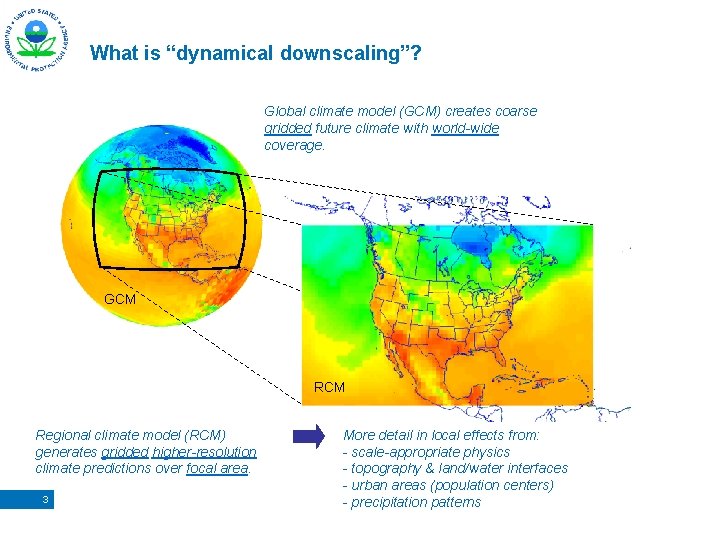 UNITED STATES ENVIRONMENTAL PROTECTION AGENCY

What is “dynamical downscaling”?

Global climate model (GCM) creates coarse gridded future climate with world-wide coverage.

GCM

RCM

Regional climate model (RCM) generates gridded higher-resolution climate predictions over focal area.

More detail in local effects from:
- scale-appropriate physics
- topography & land/water interfaces
- urban areas (population centers)
- precipitation patterns

3